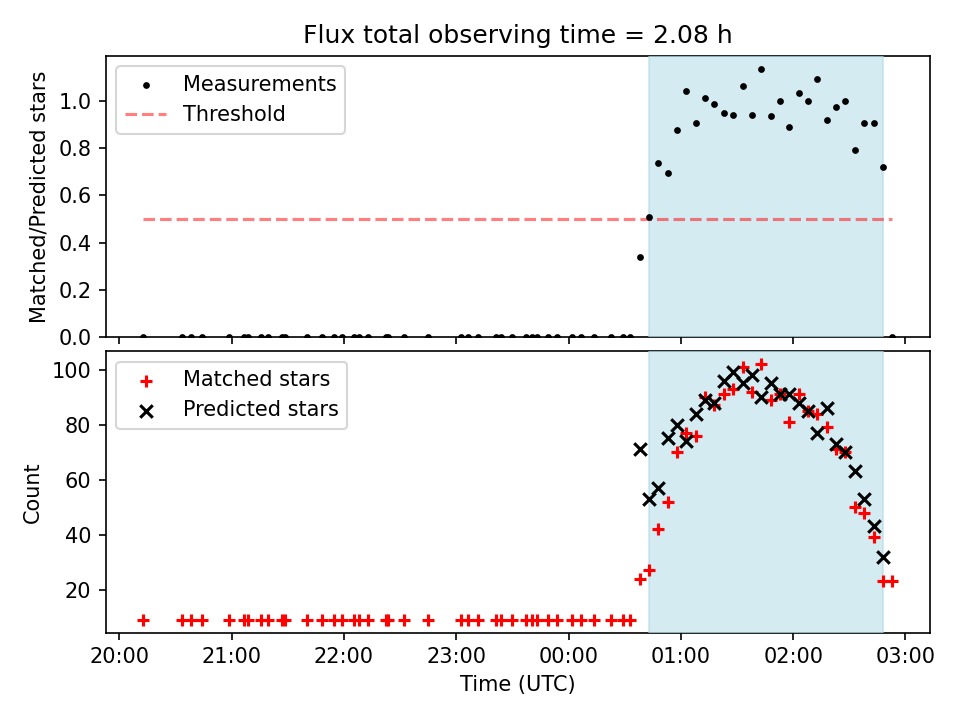 Flux total observing time = 2.08 h

Measurements
Threshold

Matched/Predicted stars

1.0
0.8
0.6
0.4
0.2
0.0

Matched stars
Predicted stars

Count

100
80
60
40
20

20:00
21:00
22:00
23:00
00:00
01:00
02:00
03:00

Time (UTC)